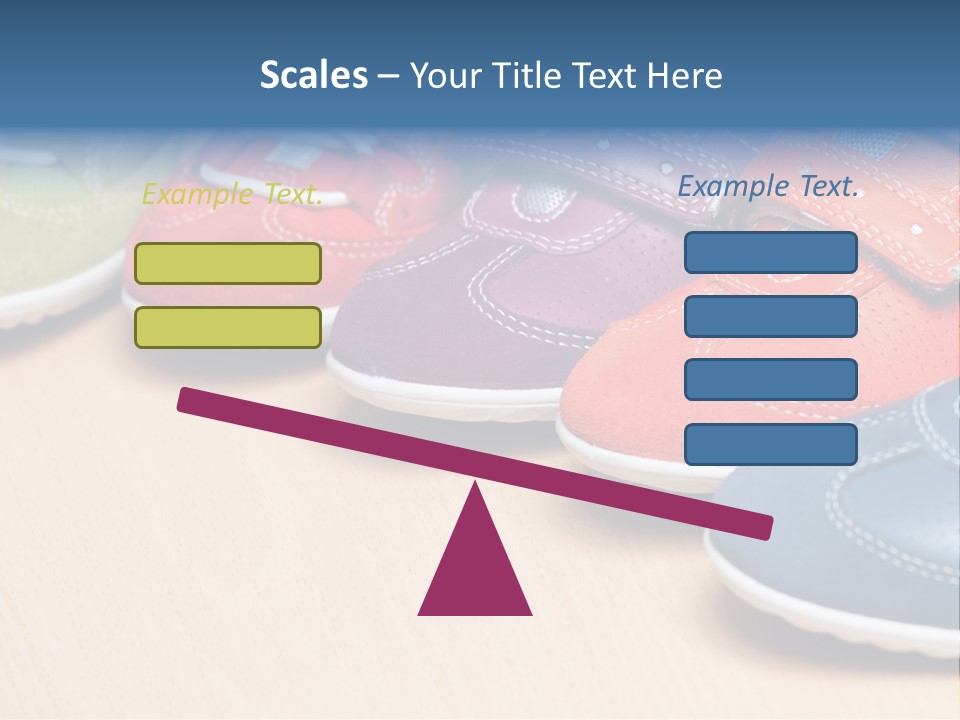 Scales – Your Title Text Here

Example Text.

Example Text.